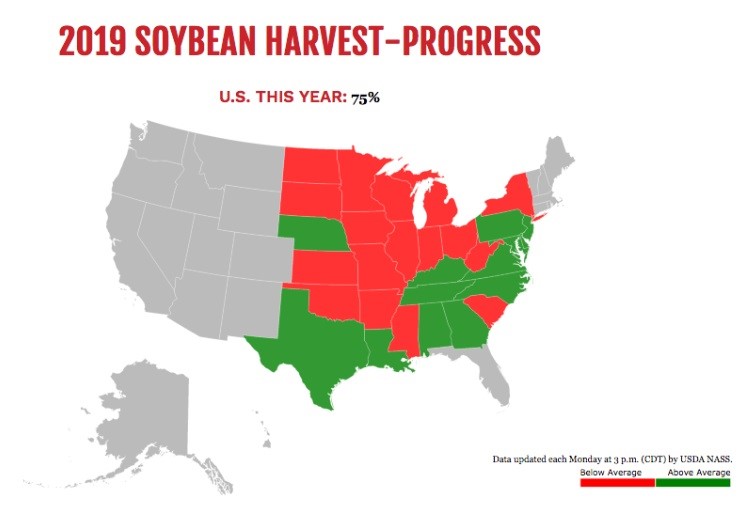 2019 SOYBEAN HARVEST–PROGRESS

U.S. THIS YEAR: 75%

Data updated each Monday at 3 p.m. (CDT) by USDA NASS.

Below Average Above Average